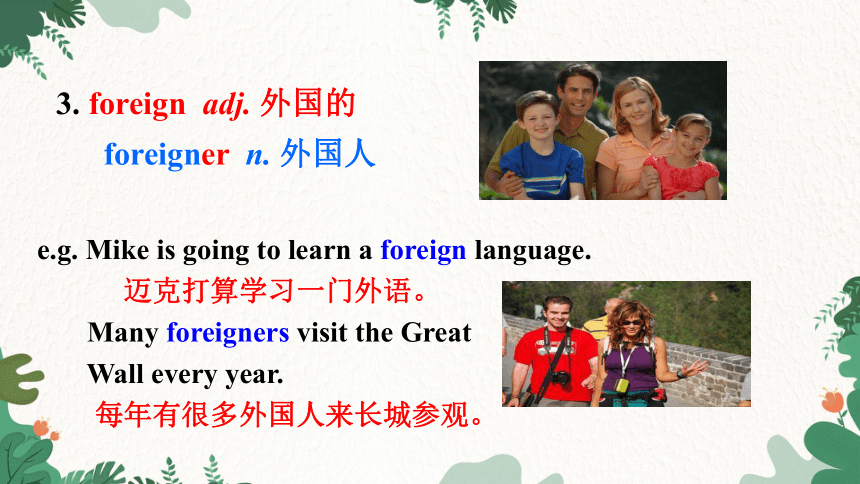 3. foreign adj. 外国的

foreigner n. 外国人

e.g. Mike is going to learn a foreign language.

迈克打算学习一门外语。

Many foreigners visit the Great Wall every year.

每年有很多外国人来长城参观。